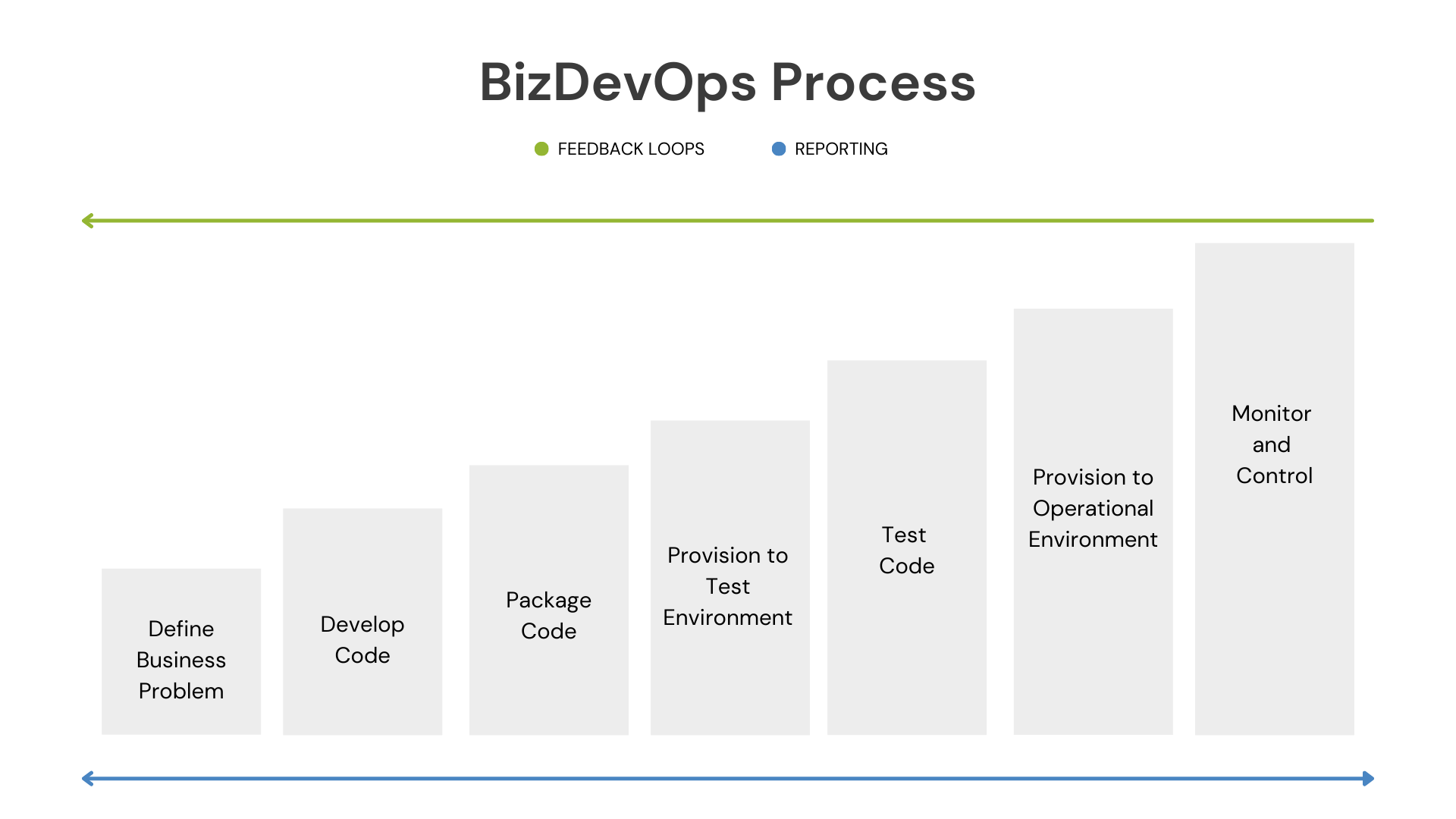 BizDevOps Process

FEEDBACK LOOPS
REPORTING

Define Business Problem

Develop Code

Package Code

Provision to Test Environment

Test Code

Provision to Operational Environment

Monitor and Control